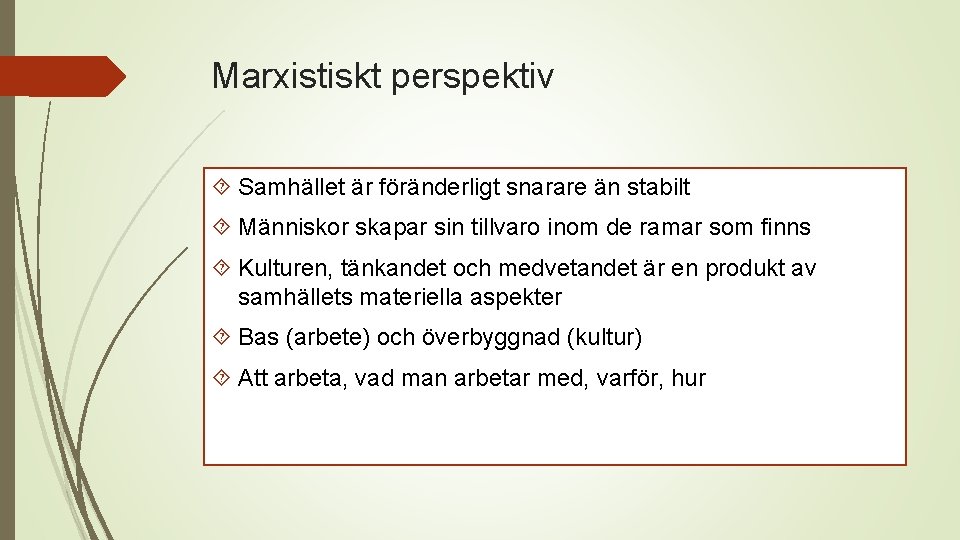 Marxistiskt perspektiv

Samhället är föränderligt snarare än stabilt

Människor skapar sin tillvaro inom de ramar som finns

Kulturen, tänkandet och medvetandet är en produkt av samhällets materiella aspekter

Bas (arbete) och överbyggnad (kultur)

Att arbeta, vad man arbetar med, varför, hur